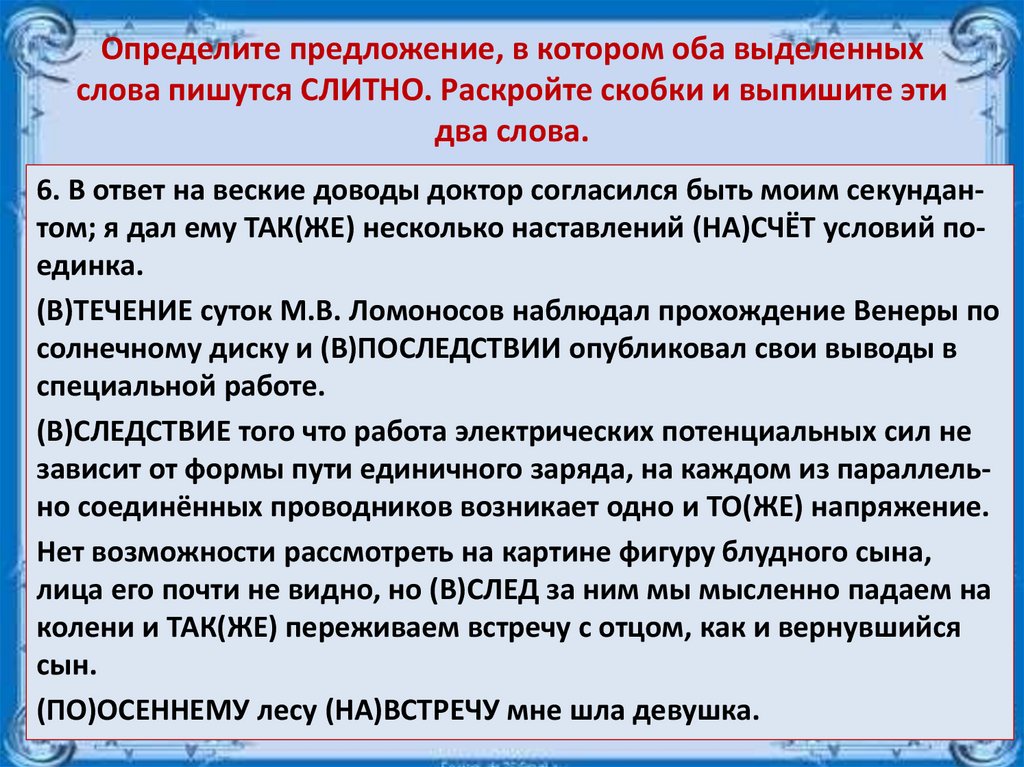 Определите предложение, в котором оба выделенных слова пишутся СЛИТНО. Раскройте скобки и выпишите эти два слова.

6. В ответ на веские доводы доктор согласился быть моим секундантом; я дал ему ТАК(ЖЕ) несколько наставлений (НА)СЧЁТ условий поединка.

(В)ТЕЧЕНИЕ суток М.В. Ломоносов наблюдал прохождение Венеры по солнечному диску и (В)ПОСЛЕДСТВИИ опубликовал свои выводы в специальной работе.

(В)СЛЕДСТВИЕ того что работа электрических потенциальных сил не зависит от формы пути единичного заряда, на каждом из параллельно соединённых проводников возникает одно и ТО(ЖЕ) напряжение.

Нет возможности рассмотреть на картине фигуру блудного сына, лица его почти не видно, но (В)СЛЕД за ним мы мысленно падаем на колени и ТАК(ЖЕ) переживаем встречу с отцом, как и вернувшийся сын.

(ПО)ОСЕННЕМУ лесу (НА)ВСТРЕЧУ мне шла девушка.